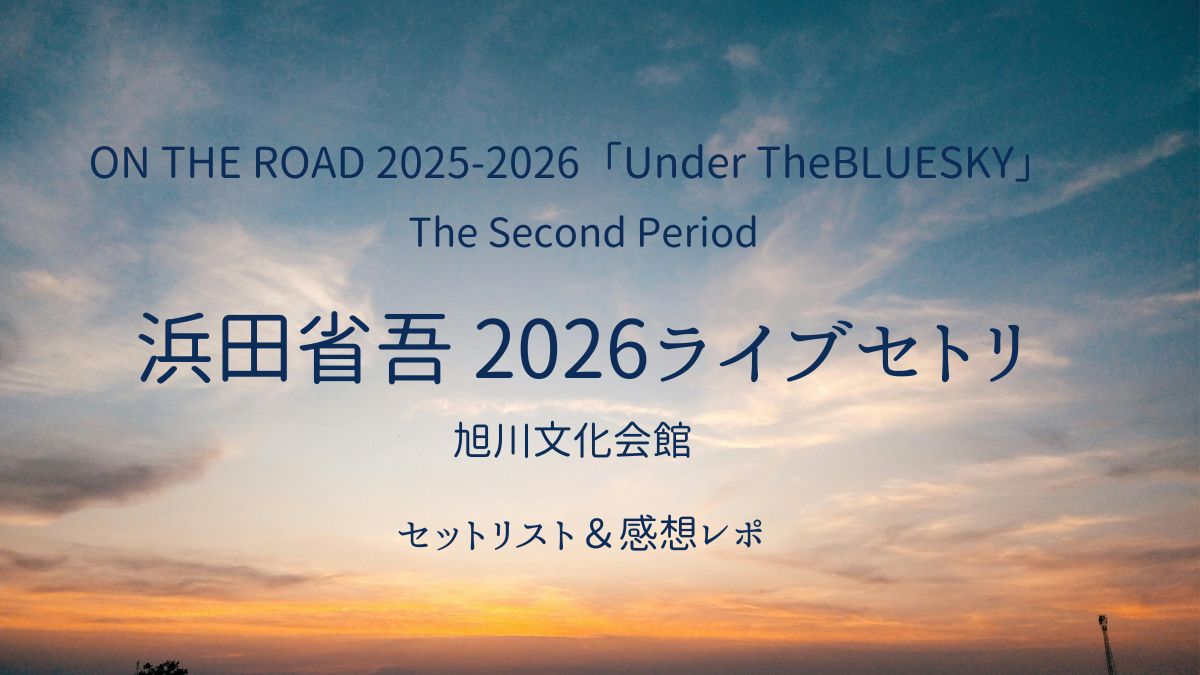 ON THE ROAD 2025-2026「Under TheBLUESKY」
The Second Period

浜田省吾 2026ライブセトリ

旭川文化会館

セットリスト＆感想レポ